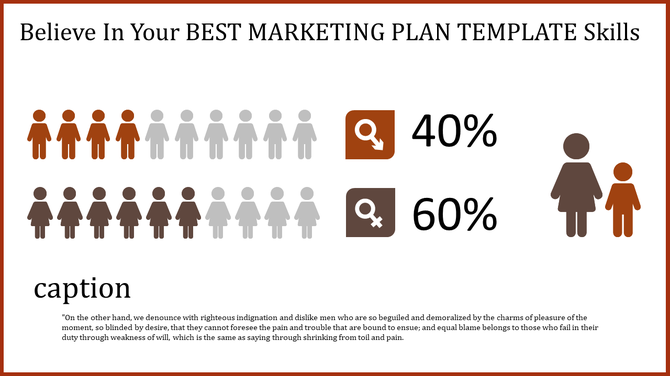 Believe In Your BEST MARKETING PLAN TEMPLATE Skills

40%

60%

caption

"On the other hand, we denounce with righteous indignation and dislike men who are so beguiled and demoralized by the charms of pleasure of the moment, so blinded by desire, that they cannot foresee the pain and trouble that are bound to ensue; and equal blame belongs to those who fail in their duty through weakness of will, which is the same as saying through shrinking from toil and pain.